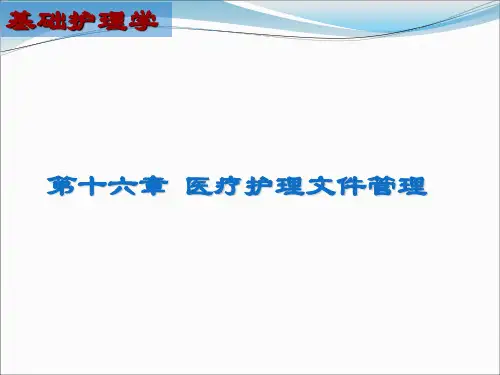 基础护理学

第十六章 医疗护理文件管理